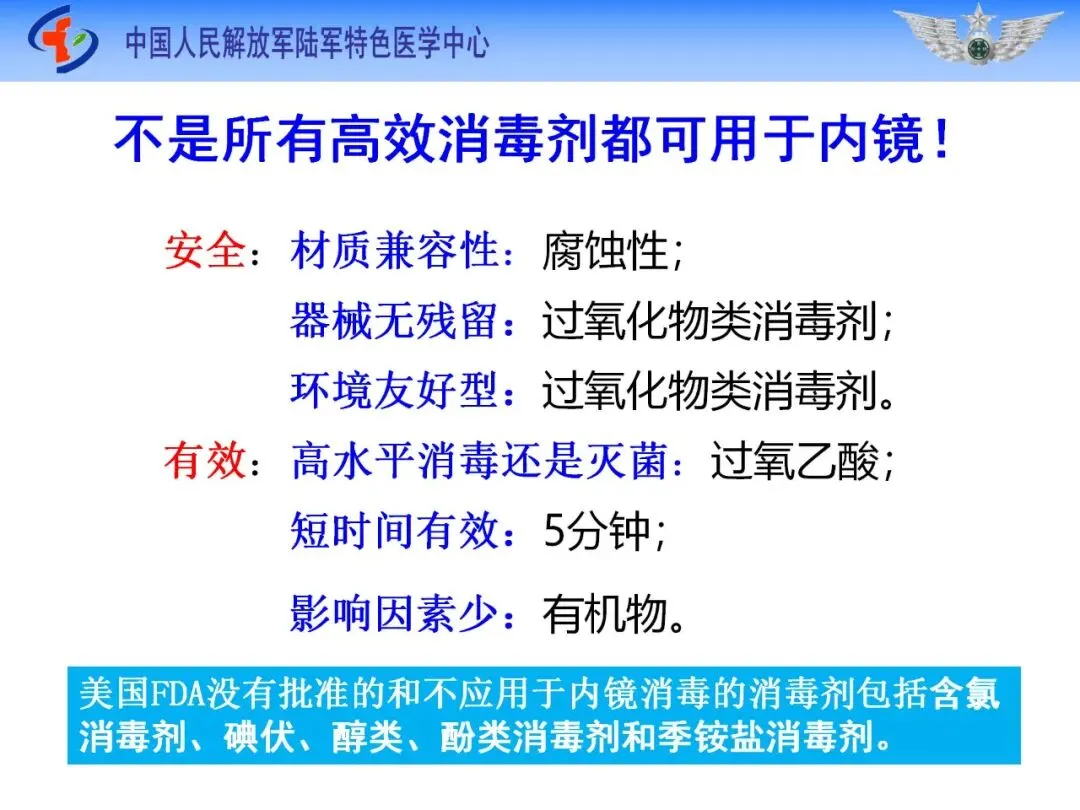 中国人民解放军陆军特色医学中心

不是所有高效消毒剂都可用于内镜！

安全：材质兼容性：腐蚀性；
器械无残留：过氧化物类消毒剂；
环境友好型：过氧化物类消毒剂。
有效：高水平消毒还是灭菌：过氧乙酸；
短时间有效：5分钟；
影响因素少：有机物。

美国FDA没有批准的和不应用于内镜消毒的消毒剂包括含氯消毒剂、碘伏、醇类、酚类消毒剂和季铵盐消毒剂。